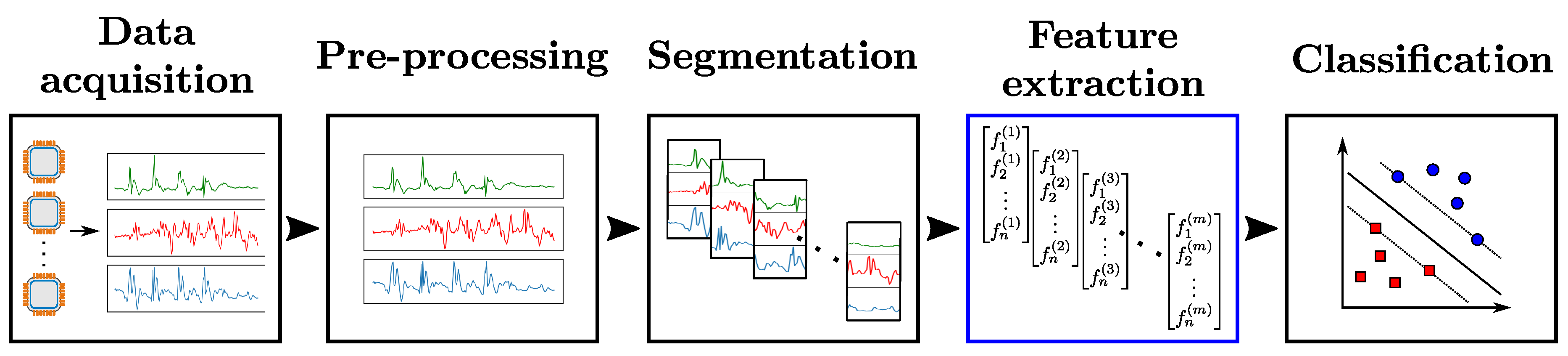 Data acquisition

Pre-processing

Segmentation

Feature extraction

Classification

$\begin{bmatrix} f_1^{(1)} \\ f_2^{(1)} \\ \vdots \\ f_n^{(1)} \end{bmatrix}$ $\begin{bmatrix} f_1^{(2)} \\ f_2^{(2)} \\ \vdots \\ f_n^{(2)} \end{bmatrix}$ $\begin{bmatrix} f_1^{(3)} \\ f_2^{(3)} \\ \vdots \\ f_n^{(3)} \end{bmatrix}$ $\cdots$ $\begin{bmatrix} f_1^{(m)} \\ f_2^{(m)} \\ \vdots \\ f_n^{(m)} \end{bmatrix}$